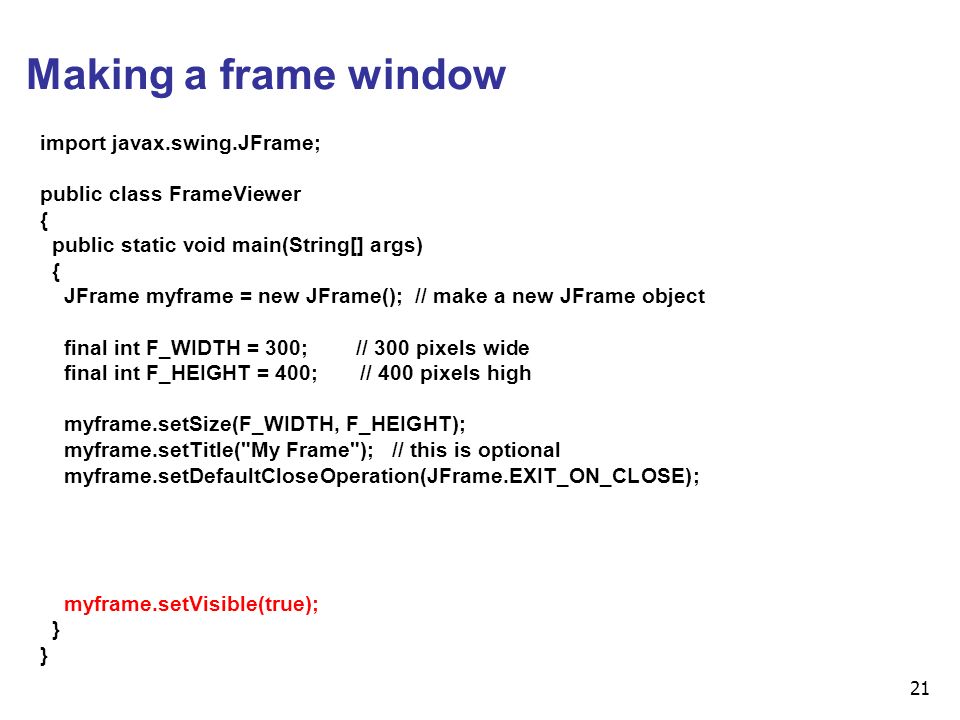 Making a frame window

import javax.swing.JFrame;

public class FrameViewer
{
  public static void main(String[] args)
  {
    JFrame myframe = new JFrame();  // make a new JFrame object

    final int F_WIDTH = 300;        // 300 pixels wide
    final int F_HEIGHT = 400;       // 400 pixels high

    myframe.setSize(F_WIDTH, F_HEIGHT);
    myframe.setTitle("My Frame");   // this is optional
    myframe.setDefaultCloseOperation(JFrame.EXIT_ON_CLOSE);

    myframe.setVisible(true);
  }
}

21